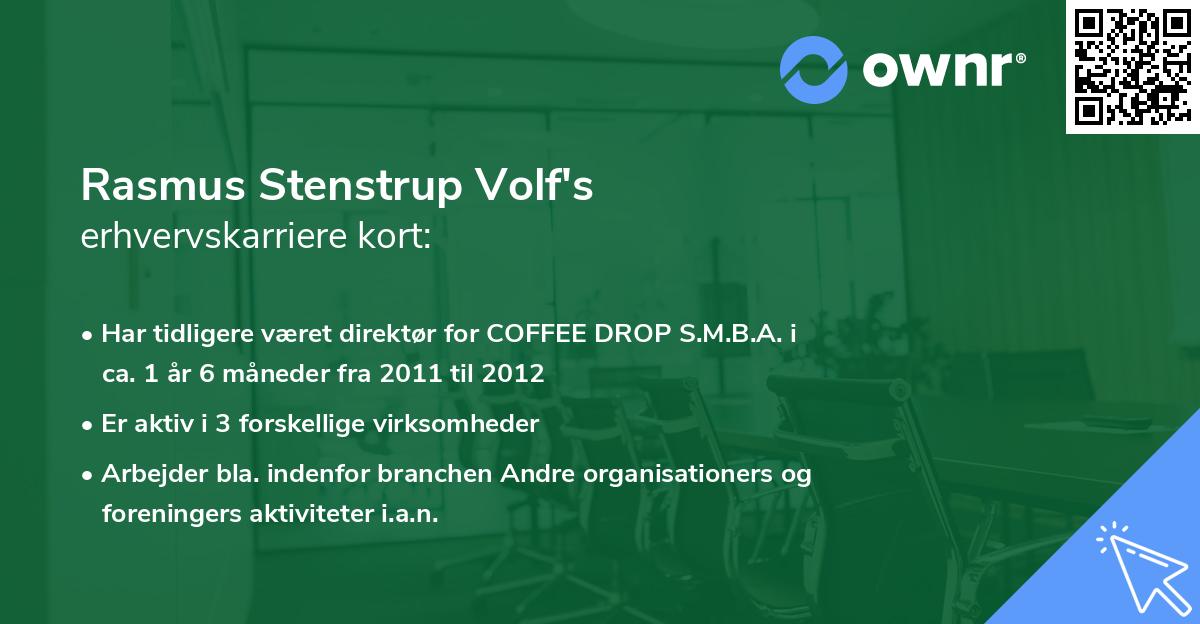 ownr®

Rasmus Stenstrup Volf's
erhvervskarriere kort:

• Har tidligere været direktør for COFFEE DROP S.M.B.A. i ca. 1 år 6 måneder fra 2011 til 2012
• Er aktiv i 3 forskellige virksomheder
• Arbejder bla. indenfor branchen Andre organisationers og foreningers aktiviteter i.a.n.